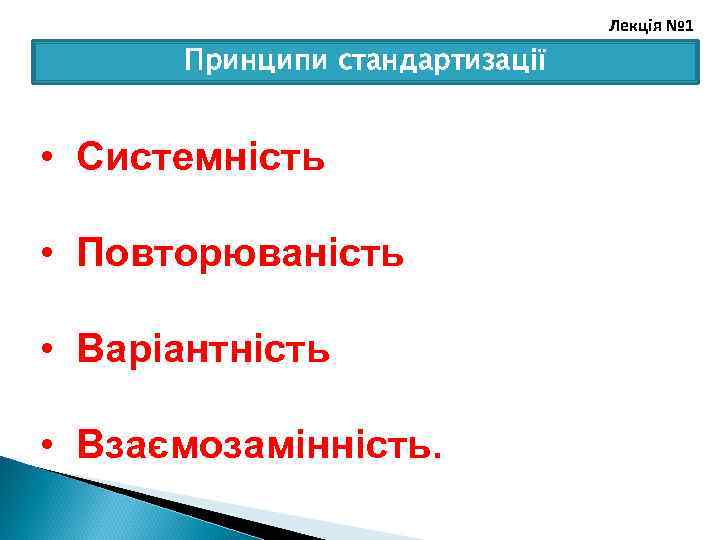 Лекція №1

Принципи стандартизації

• Системність

• Повторюваність

• Варіантність

• Взаємозамінність.